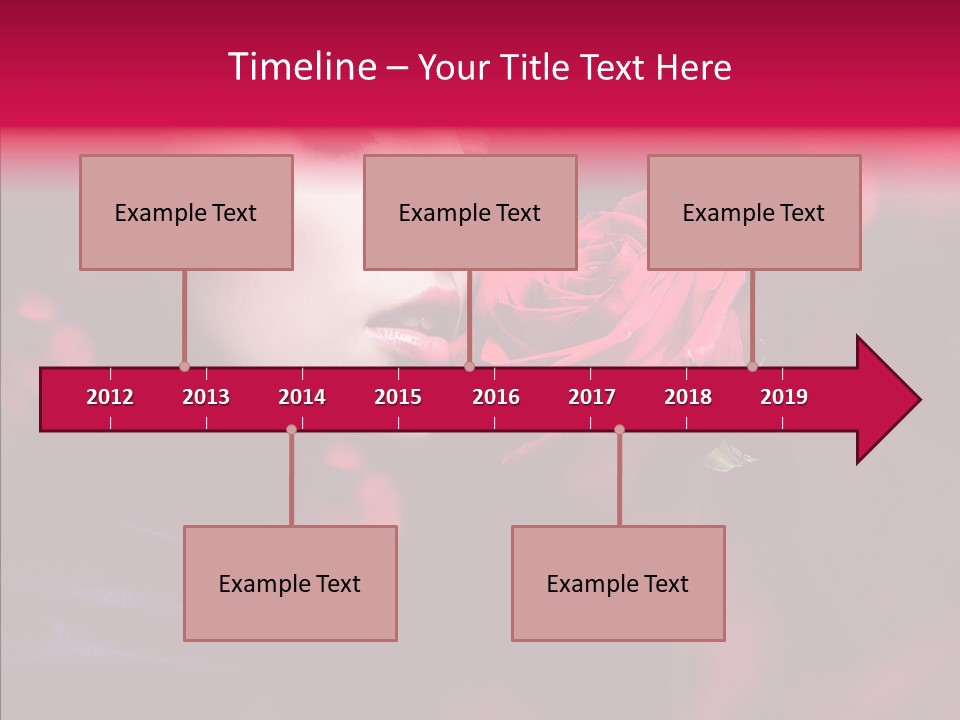 Timeline – Your Title Text Here

Example Text

Example Text

Example Text

2012 2013 2014 2015 2016 2017 2018 2019

Example Text

Example Text